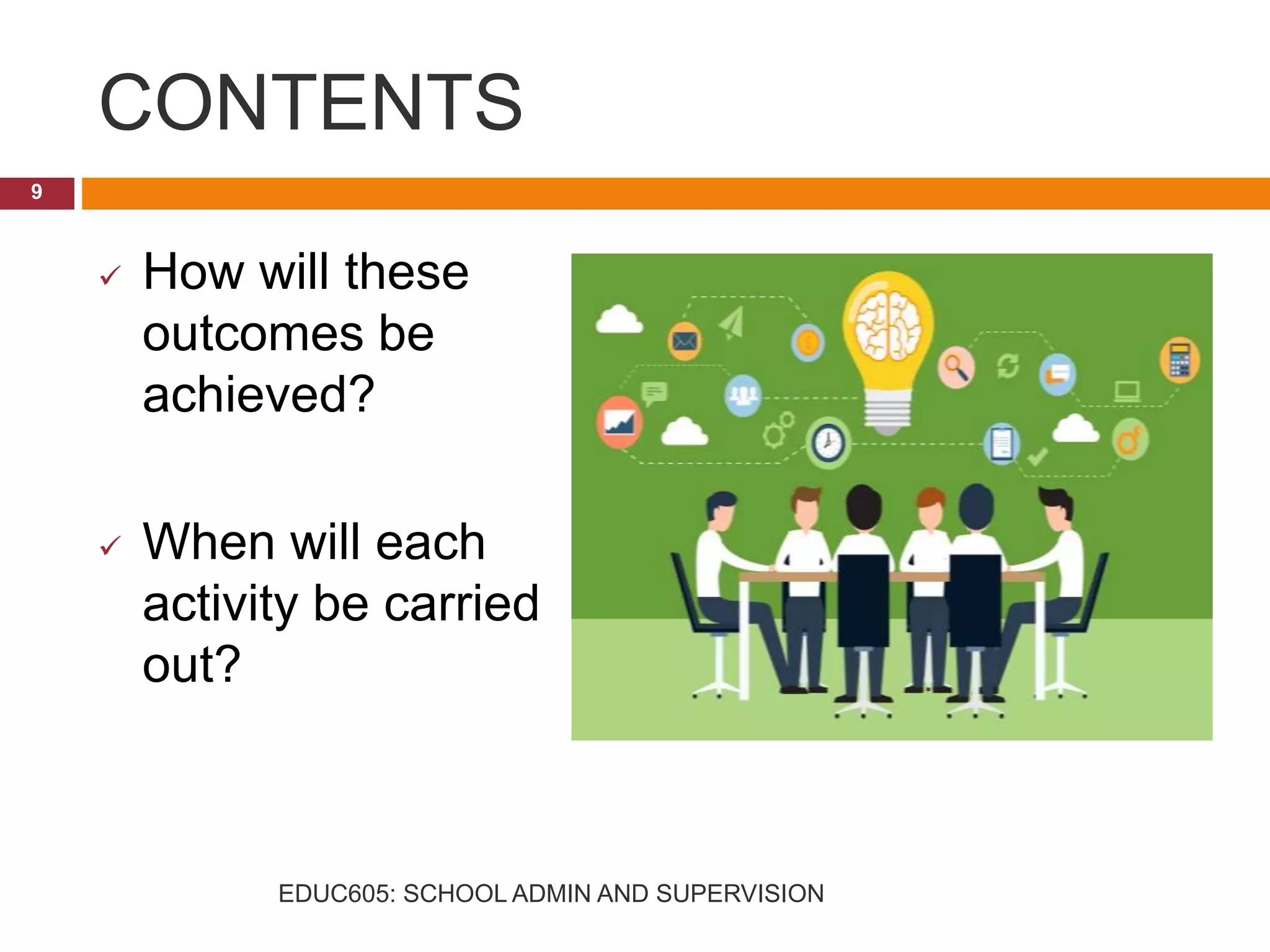 CONTENTS

9

✓ How will these outcomes be achieved?

✓ When will each activity be carried out?

EDUC605: SCHOOL ADMIN AND SUPERVISION